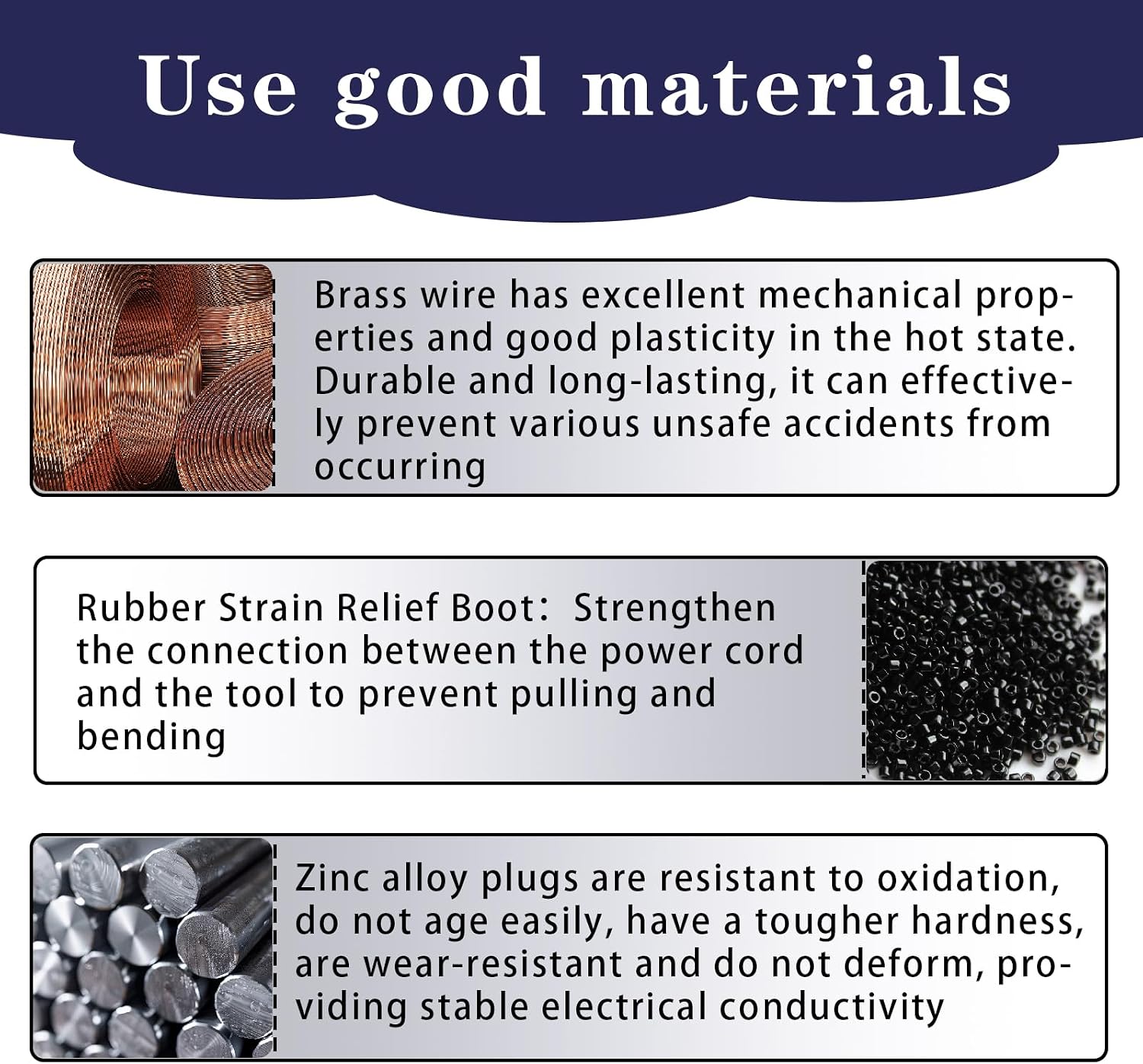 Use good materials

Brass wire has excellent mechanical properties and good plasticity in the hot state. Durable and long-lasting, it can effectively prevent various unsafe accidents from occurring

Rubber Strain Relief Boot: Strengthen the connection between the power cord and the tool to prevent pulling and bending

Zinc alloy plugs are resistant to oxidation, do not age easily, have a tougher hardness, are wear-resistant and do not deform, providing stable electrical conductivity